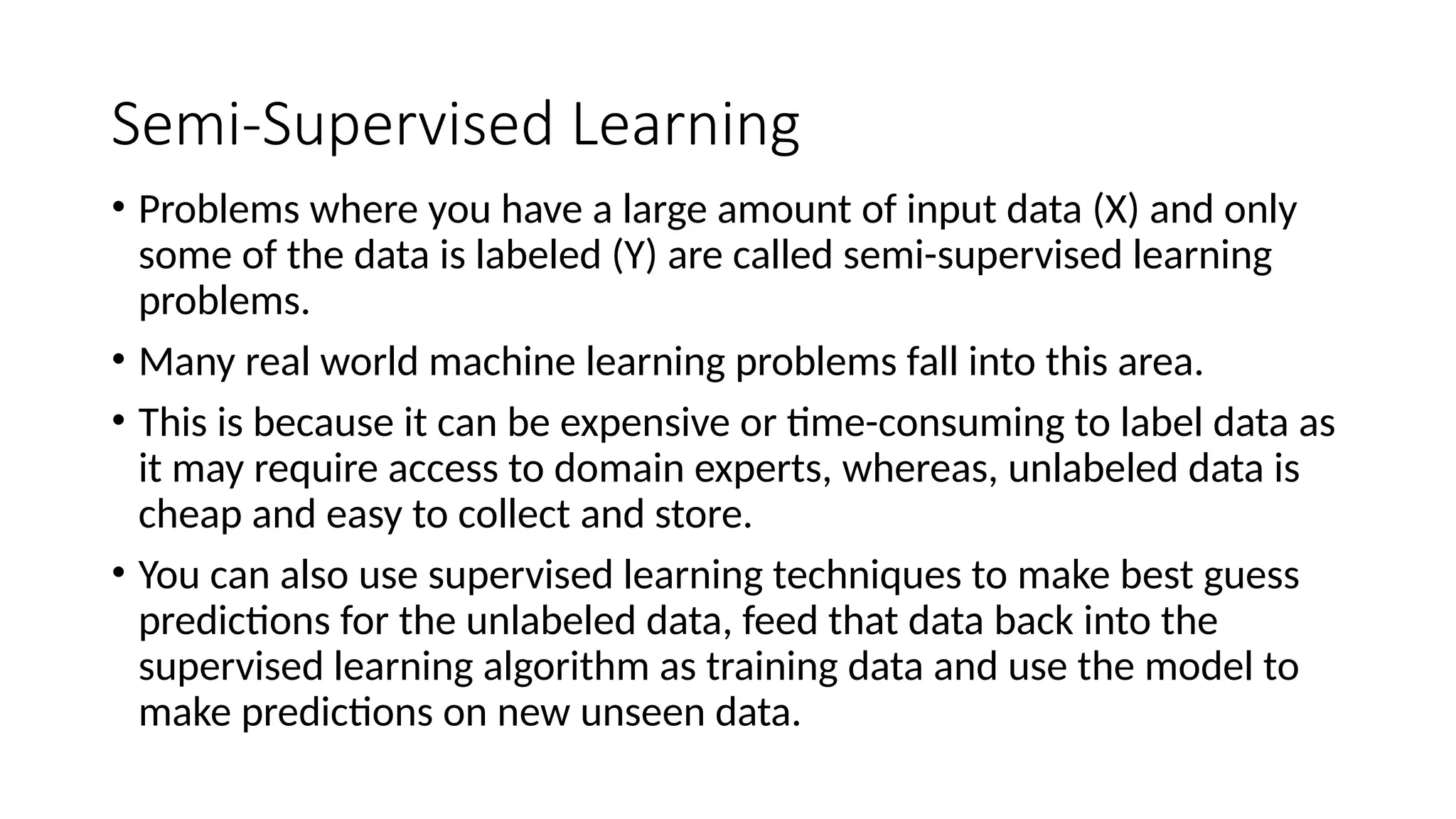 Semi-Supervised Learning

• Problems where you have a large amount of input data (X) and only some of the data is labeled (Y) are called semi-supervised learning problems.

• Many real world machine learning problems fall into this area.

• This is because it can be expensive or time-consuming to label data as it may require access to domain experts, whereas, unlabeled data is cheap and easy to collect and store.

• You can also use supervised learning techniques to make best guess predictions for the unlabeled data, feed that data back into the supervised learning algorithm as training data and use the model to make predictions on new unseen data.